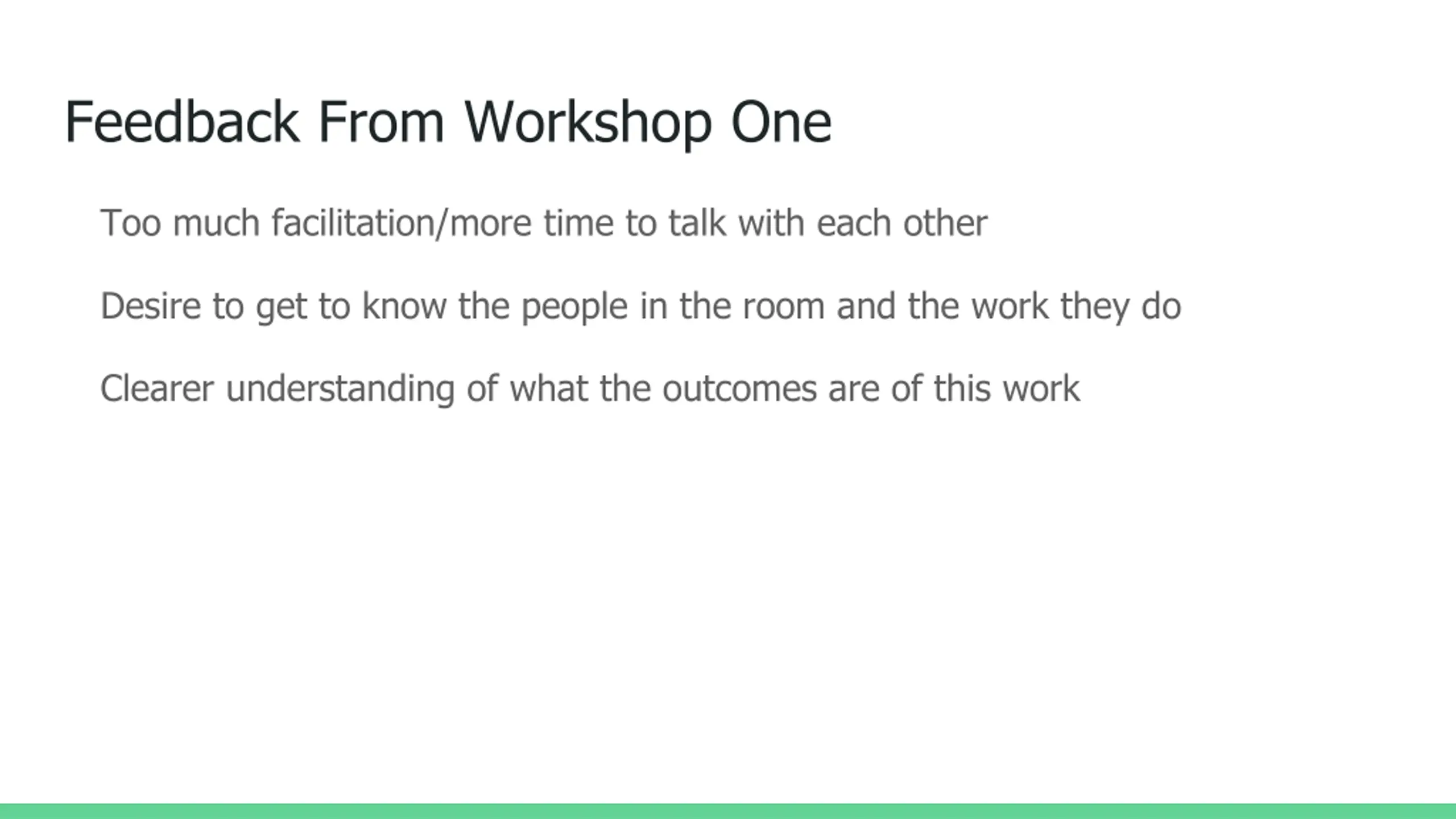 Feedback From Workshop One

Too much facilitation/more time to talk with each other

Desire to get to know the people in the room and the work they do

Clearer understanding of what the outcomes are of this work